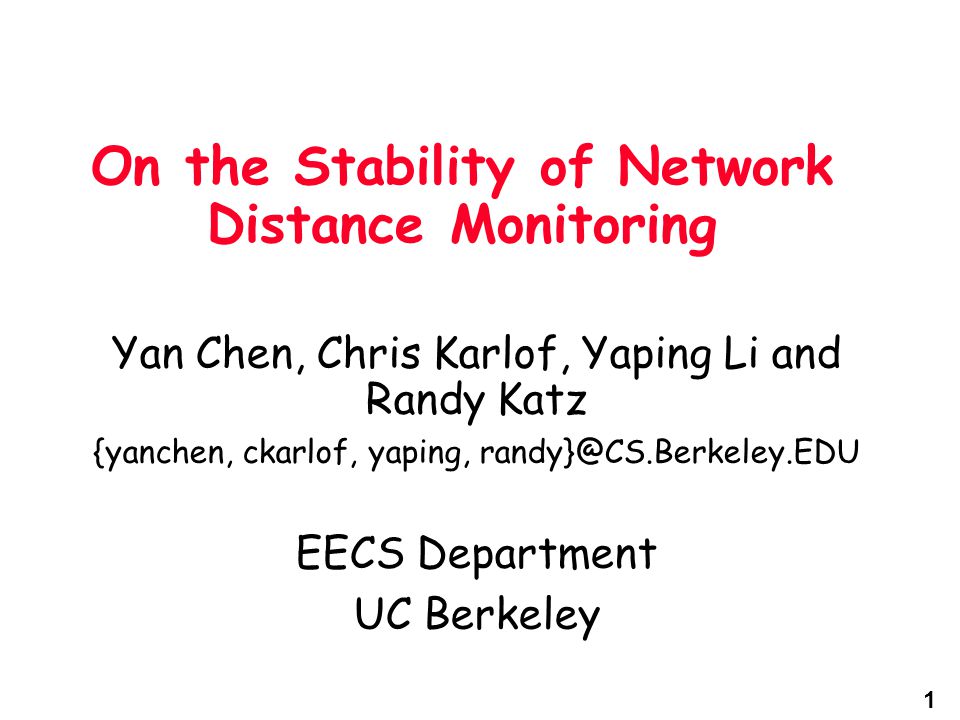 On the Stability of Network Distance Monitoring

Yan Chen, Chris Karlof, Yaping Li and Randy Katz

{yanchen, ckarlof, yaping, randy}@CS.Berkeley.EDU

EECS Department
UC Berkeley

1